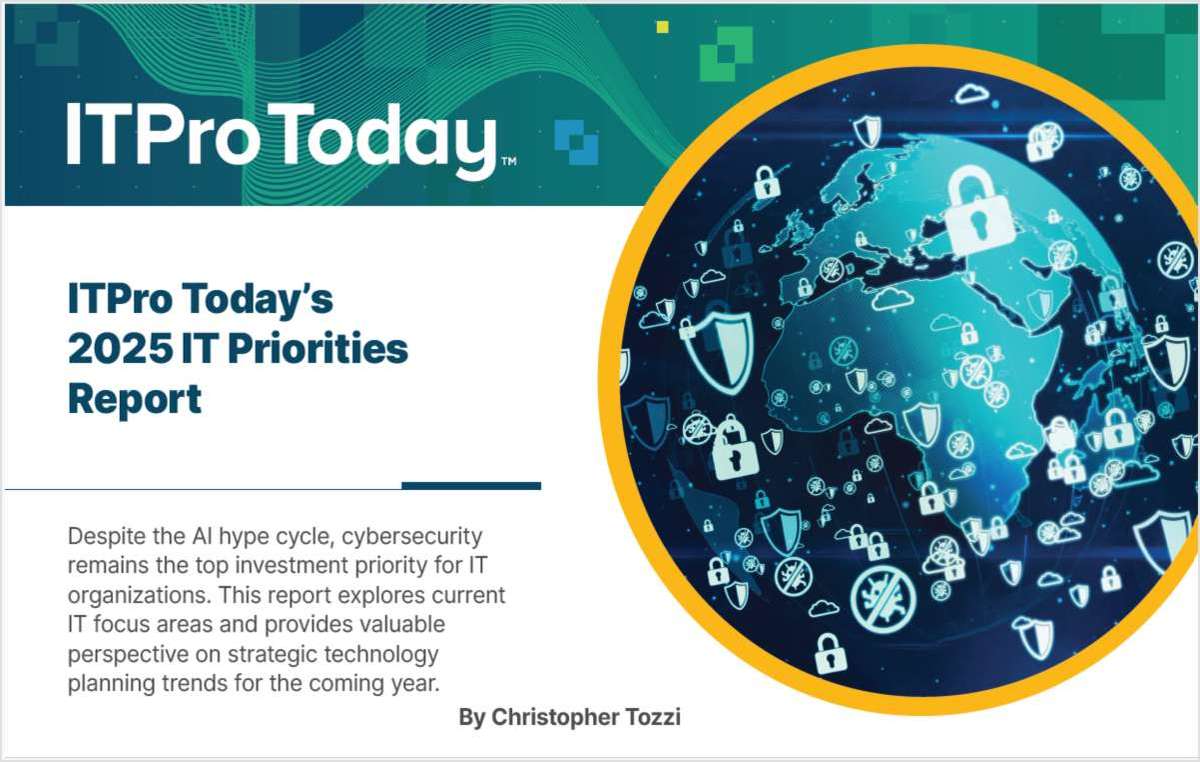 ITPro Today™

ITPro Today's 2025 IT Priorities Report

Despite the AI hype cycle, cybersecurity remains the top investment priority for IT organizations. This report explores current IT focus areas and provides valuable perspective on strategic technology planning trends for the coming year.

By Christopher Tozzi